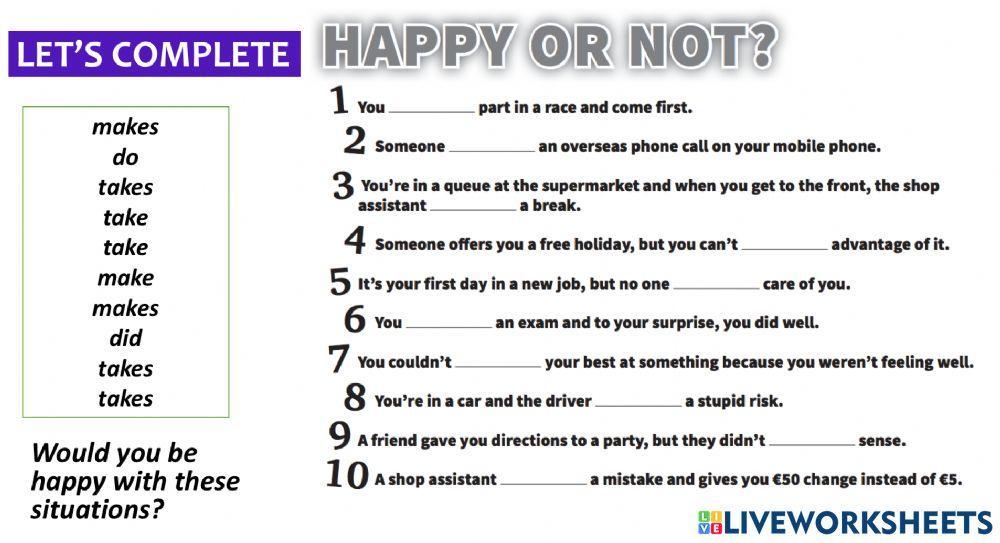 LET'S COMPLETE

HAPPY OR NOT?

makes
do
takes
take
take
make
makes
did
takes
takes

Would you be happy with these situations?

1 You __________ part in a race and come first.

2 Someone __________ an overseas phone call on your mobile phone.

3 You're in a queue at the supermarket and when you get to the front, the shop assistant __________ a break.

4 Someone offers you a free holiday, but you can't __________ advantage of it.

5 It's your first day in a new job, but no one __________ care of you.

6 You __________ an exam and to your surprise, you did well.

7 You couldn't __________ your best at something because you weren't feeling well.

8 You're in a car and the driver __________ a stupid risk.

9 A friend gave you directions to a party, but they didn't __________ sense.

10 A shop assistant __________ a mistake and gives you €50 change instead of €5.

LIVEWORKSHEETS